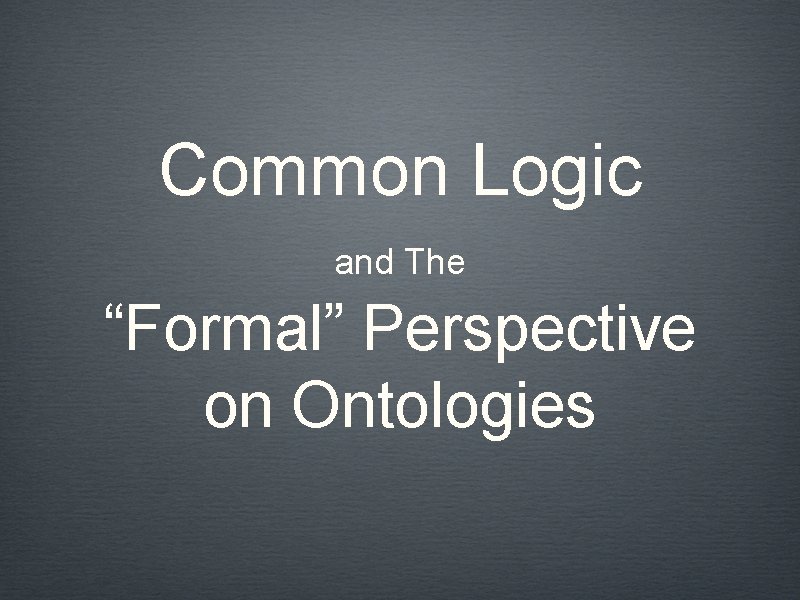 Common Logic

and The

“Formal” Perspective on Ontologies